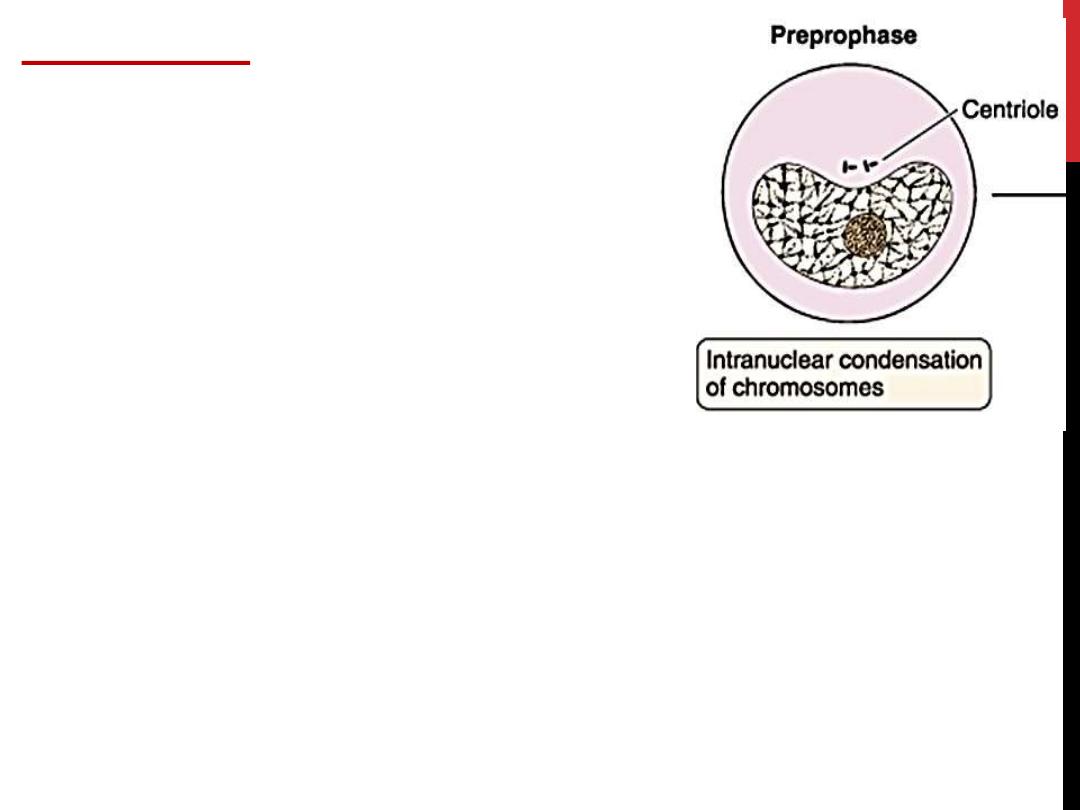 Preprophase

Centriole

Intranuclear condensation of chromosomes